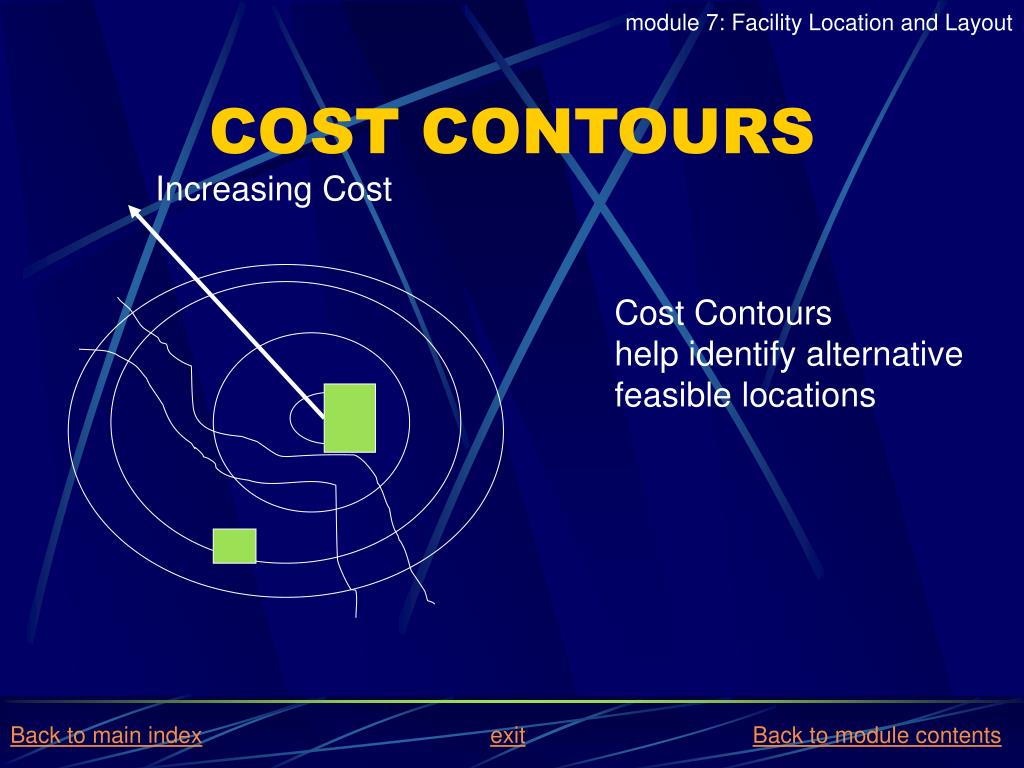 module 7: Facility Location and Layout

COST CONTOURS

Increasing Cost

Cost Contours
help identify alternative feasible locations

Back to main index

exit

Back to module contents